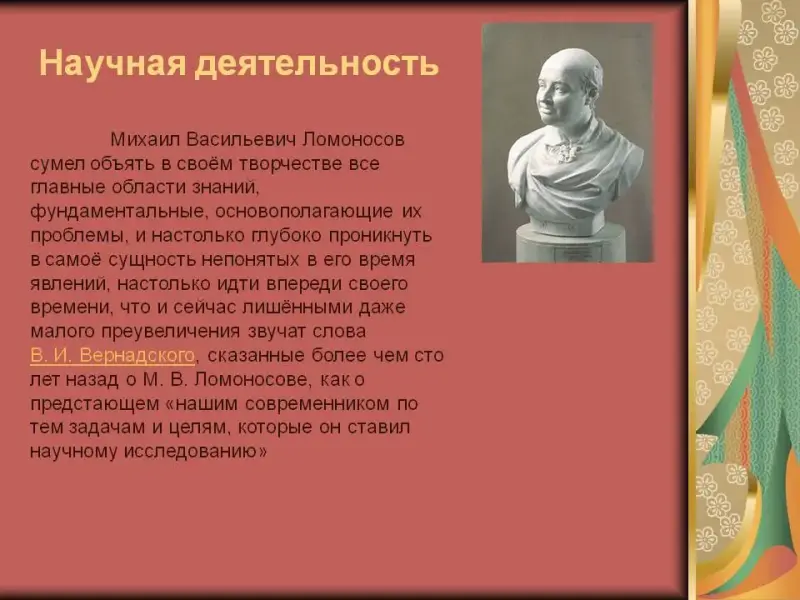 Научная деятельность

Михаил Васильевич Ломоносов сумел объять в своём творчестве все главные области знаний, фундаментальные, основополагающие их проблемы, и настолько глубоко проникнуть в самоё сущность непонятых в его время явлений, настолько идти впереди своего времени, что и сейчас лишёнными даже малого преувеличения звучат слова В. И. Вернадского, сказанные более чем сто лет назад о М. В. Ломоносове, как о предстающем «нашим современником по тем задачам и целям, которые он ставил научному исследованию»